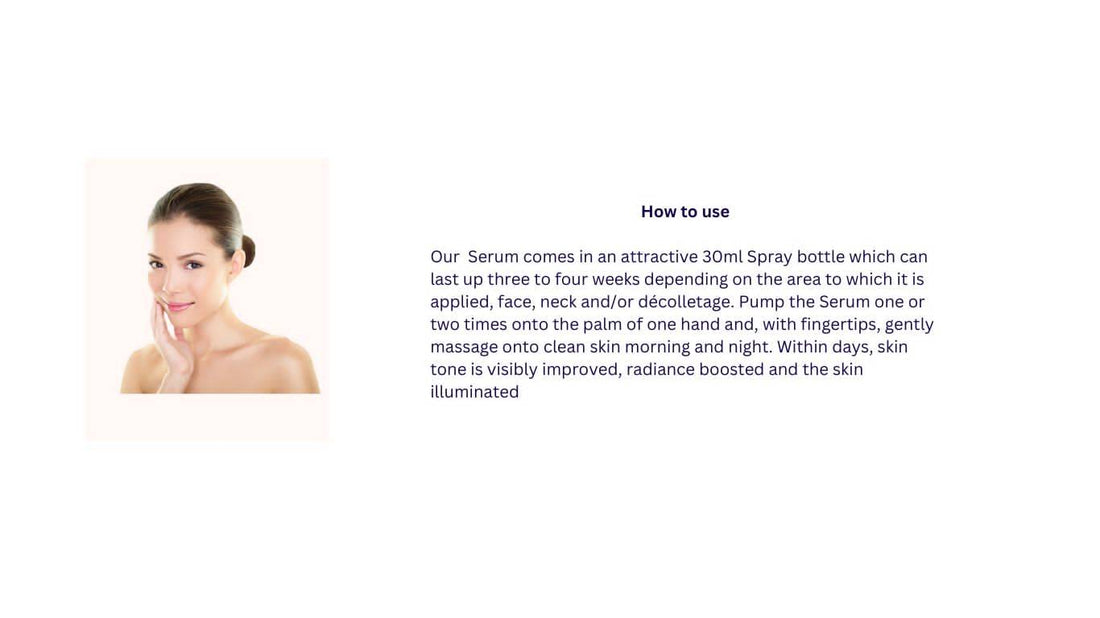 How to use

Our Serum comes in an attractive 30ml Spray bottle which can last up three to four weeks depending on the area to which it is applied, face, neck and/or décolletage. Pump the Serum one or two times onto the palm of one hand and, with fingertips, gently massage onto clean skin morning and night. Within days, skin tone is visibly improved, radiance boosted and the skin illuminated